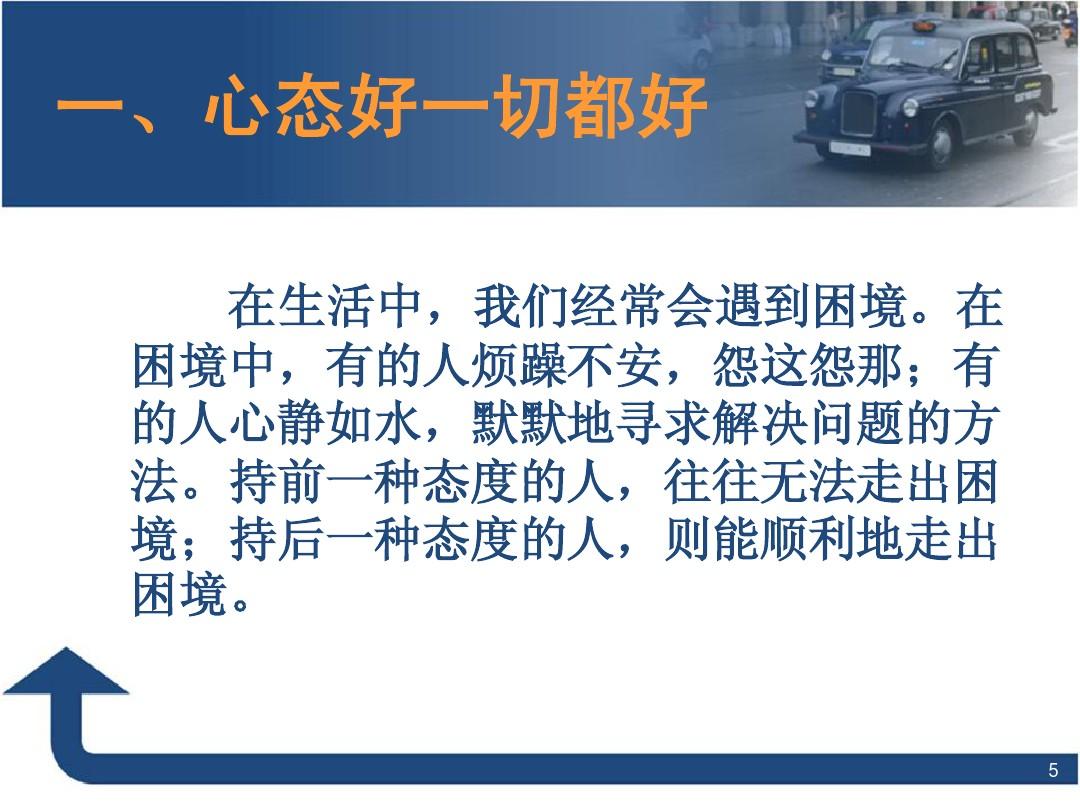 一、心态好一切都好

在生活中，我们经常会遇到困境。在困境中，有的人烦躁不安，怨这怨那；有的人心静如水，默默地寻求解决问题的方法。持前一种态度的人，往往无法走出困境；持后一种态度的人，则能顺利地走出困境。

5